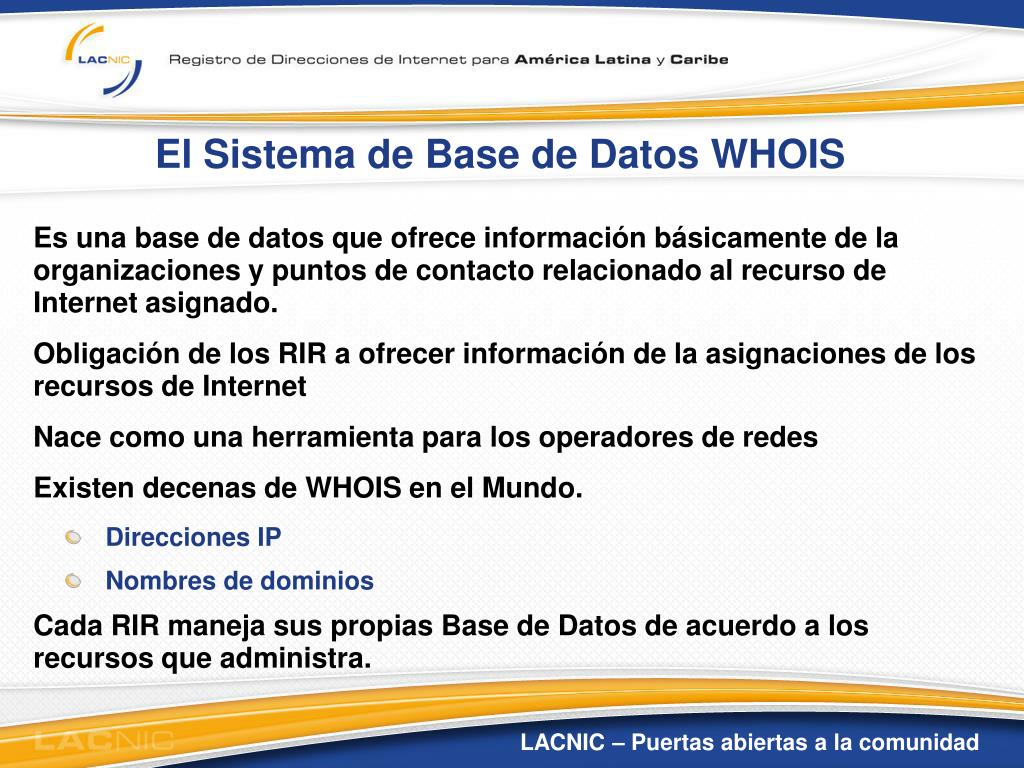 LACNIC

Registro de Direcciones de Internet para América Latina y Caribe

El Sistema de Base de Datos WHOIS

Es una base de datos que ofrece información básicamente de la organizaciones y puntos de contacto relacionado al recurso de Internet asignado.

Obligación de los RIR a ofrecer información de la asignaciones de los recursos de Internet

Nace como una herramienta para los operadores de redes

Existen decenas de WHOIS en el Mundo.

Direcciones IP

Nombres de dominios

Cada RIR maneja sus propias Base de Datos de acuerdo a los recursos que administra.

LACNIC

LACNIC – Puertas abiertas a la comunidad